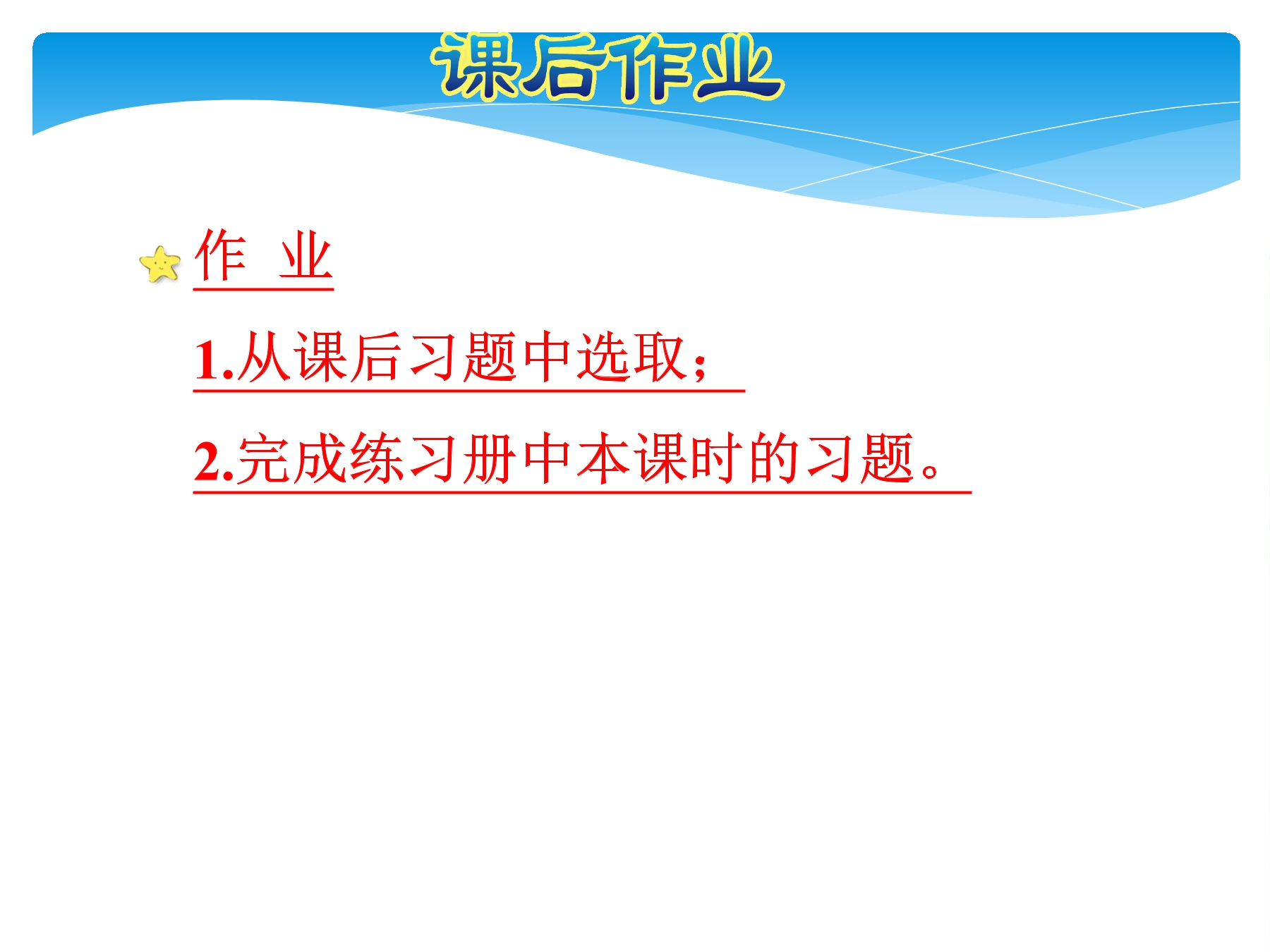 课后作业

作 业

1.从课后习题中选取；

2.完成练习册中本课时的习题。